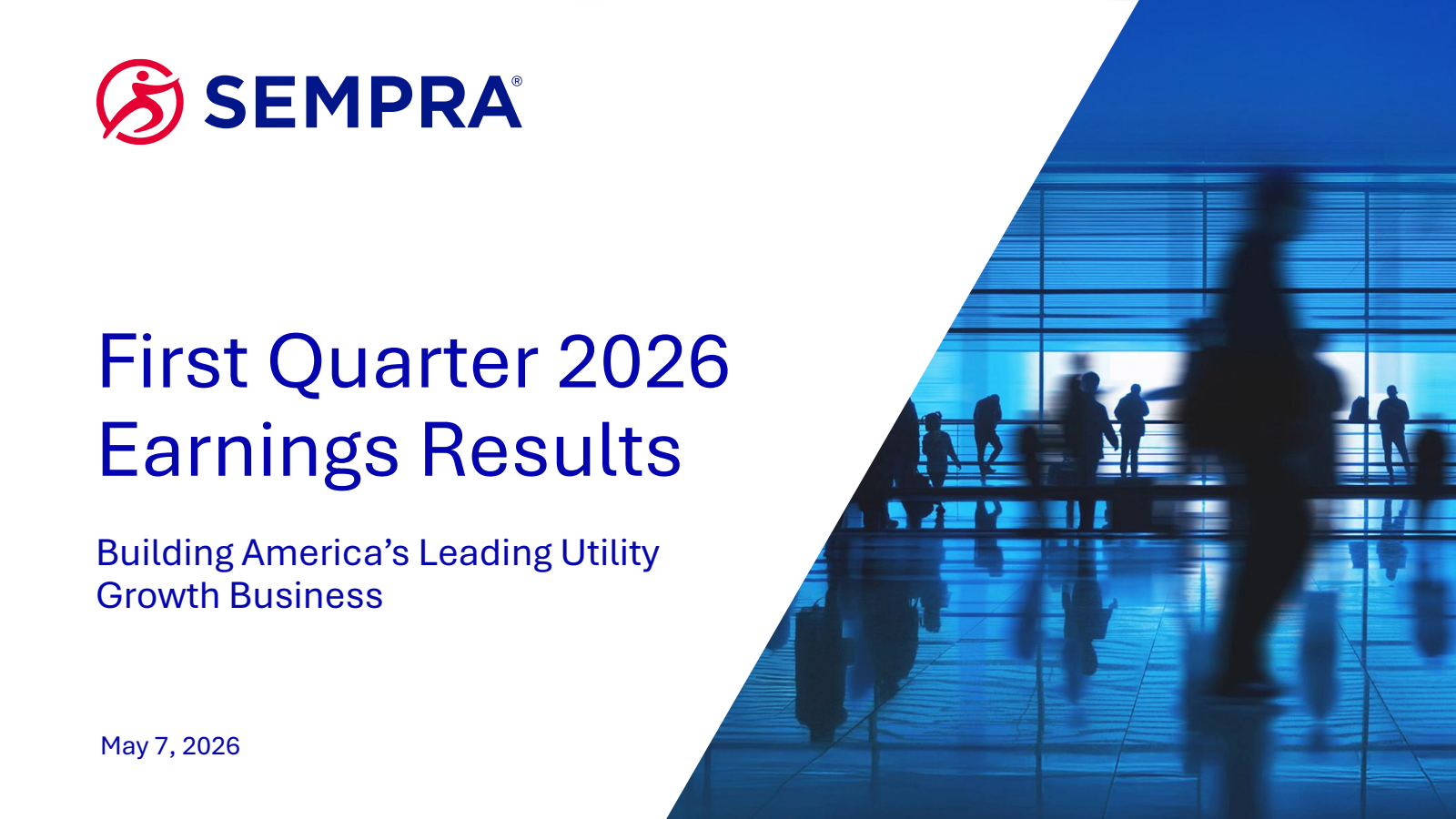 SEMPRA®

First Quarter 2026 Earnings Results

Building America's Leading Utility Growth Business

May 7, 2026